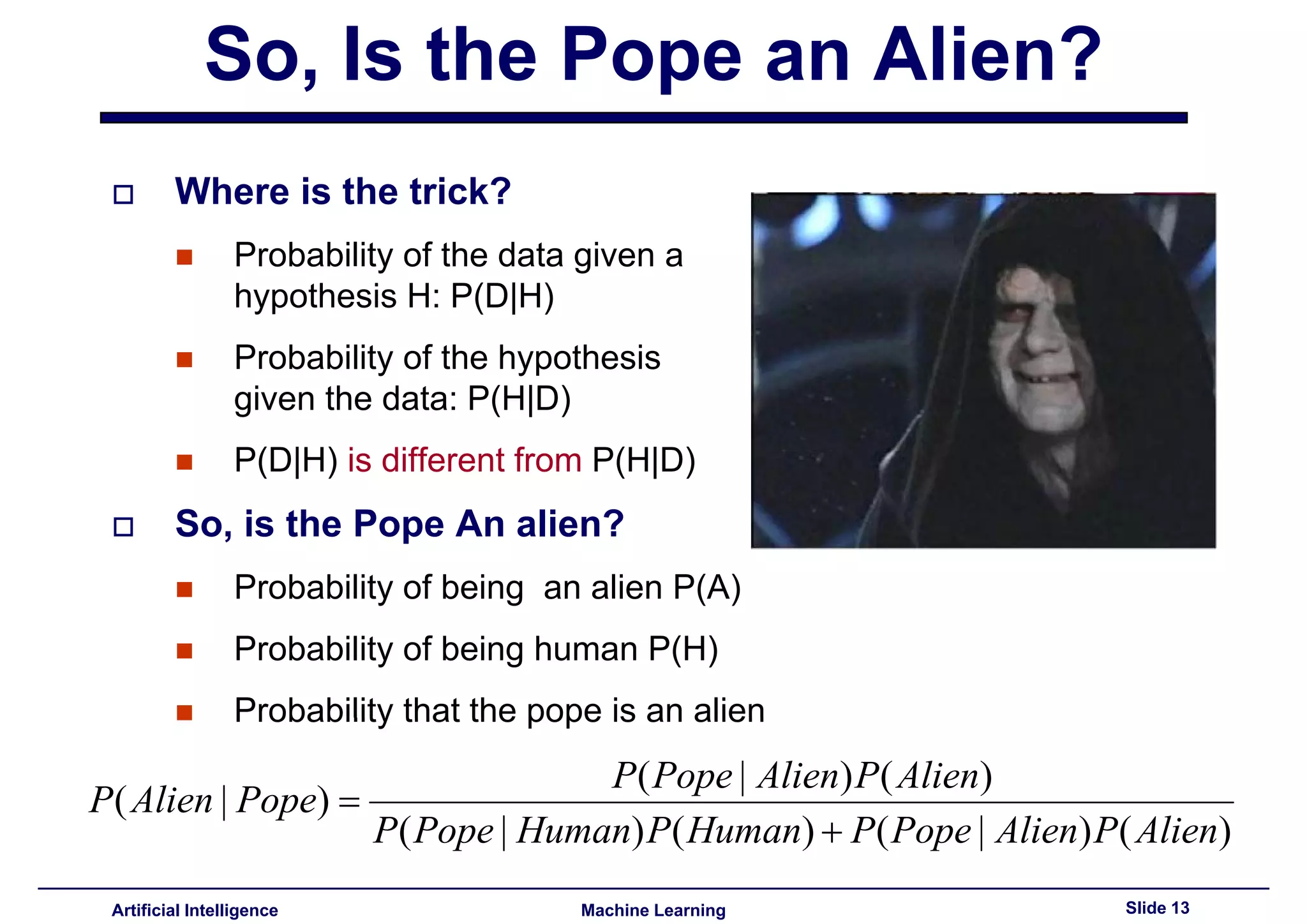 So, Is the Pope an Alien?

Where is the trick?

Probability of the data given a hypothesis H: P(D|H)

Probability of the hypothesis given the data: P(H|D)

P(D|H) is different from P(H|D)

So, is the Pope An alien?

Probability of being  an alien P(A)

Probability of being human P(H)

Probability that the pope is an alien

$P(Alien \mid Pope) = \frac{P(Pope \mid Alien)P(Alien)}{P(Pope \mid Human)P(Human) + P(Pope \mid Alien)P(Alien)}$

Artificial Intelligence
Machine Learning
Slide 13